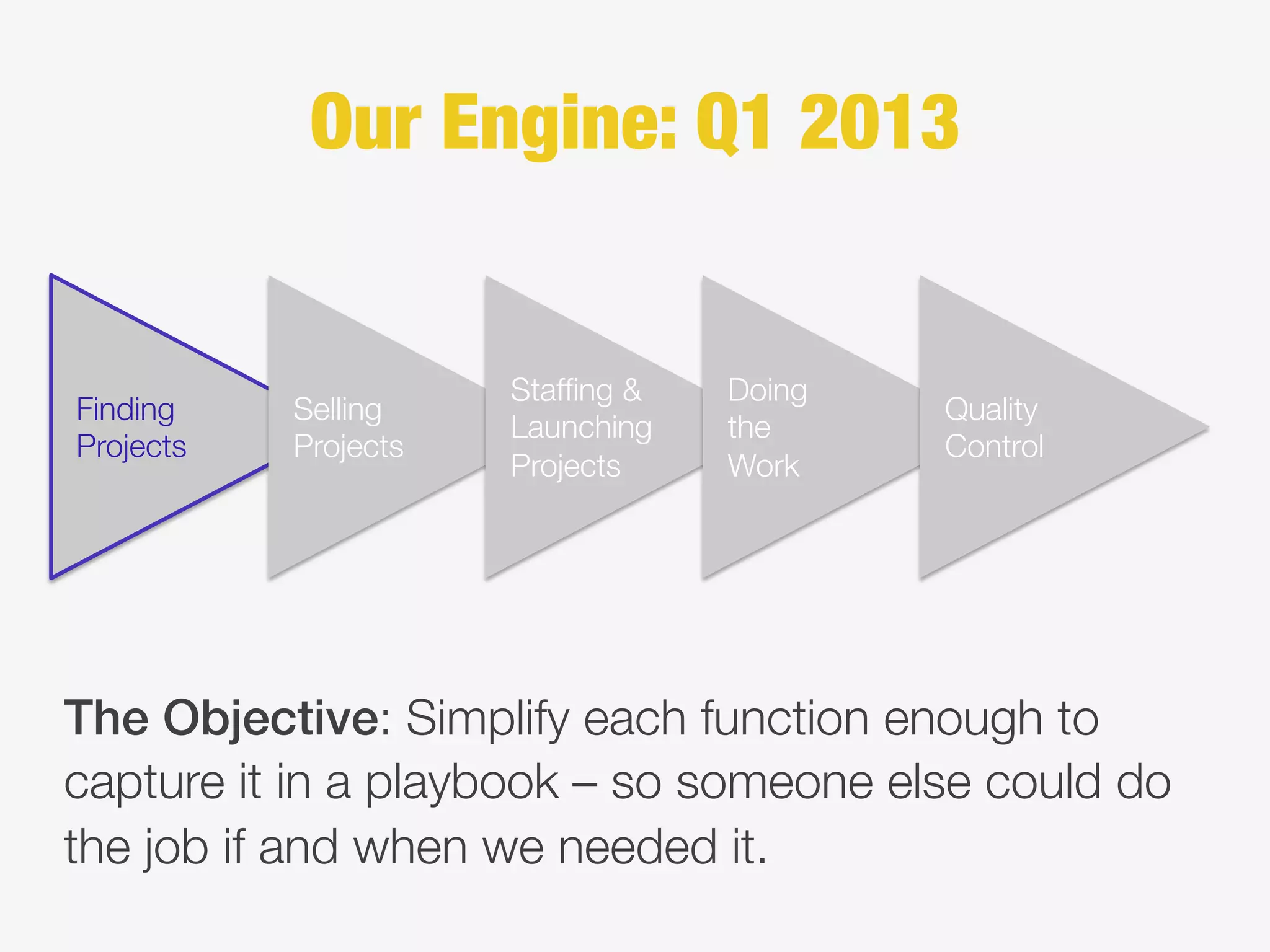 Our Engine: Q1 2013

Finding Projects

Selling Projects

Staffing & Launching Projects

Doing the Work

Quality Control

The Objective: Simplify each function enough to capture it in a playbook – so someone else could do the job if and when we needed it.